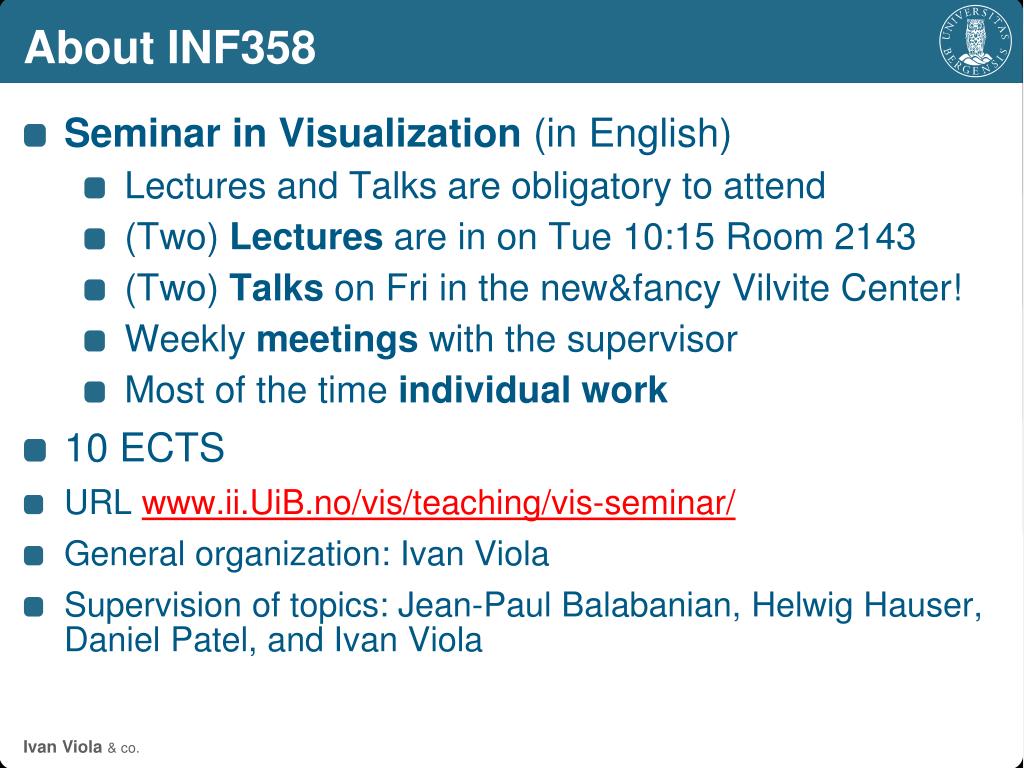 About INF358

UNIVERSITAS BERGENSIS

Seminar in Visualization (in English)

Lectures and Talks are obligatory to attend

(Two) Lectures are in on Tue 10:15 Room 2143

(Two) Talks on Fri in the new&fancy Vilvite Center!

Weekly meetings with the supervisor

Most of the time individual work

10 ECTS

URL www.ii.UiB.no/vis/teaching/vis-seminar/

General organization: Ivan Viola

Supervision of topics: Jean-Paul Balabanian, Helwig Hauser, Daniel Patel, and Ivan Viola

Ivan Viola & co.